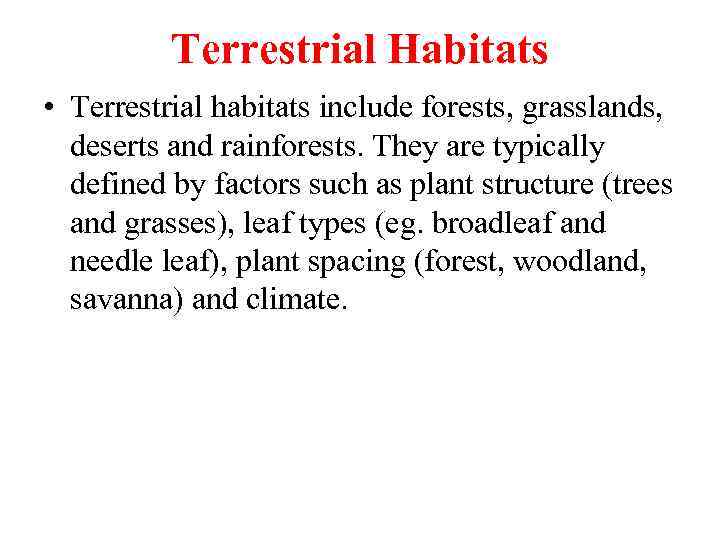 Terrestrial Habitats

• Terrestrial habitats include forests, grasslands, deserts and rainforests. They are typically defined by factors such as plant structure (trees and grasses), leaf types (eg. broadleaf and needle leaf), plant spacing (forest, woodland, savanna) and climate.